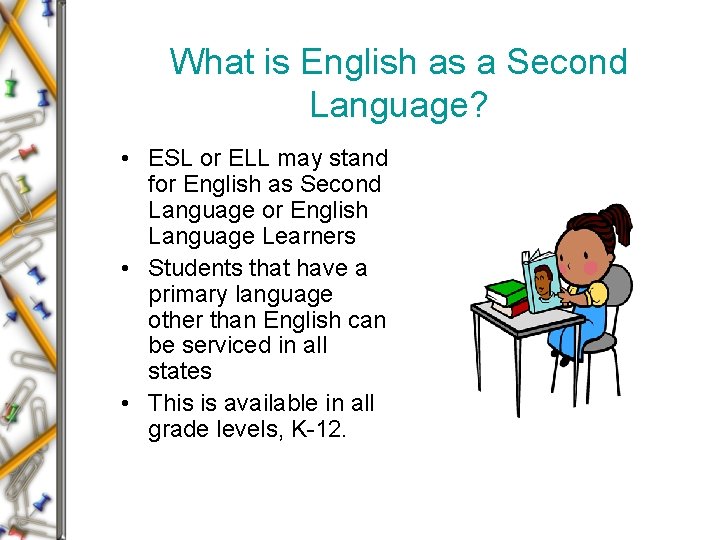 What is English as a Second Language?

• ESL or ELL may stand for English as Second Language or English Language Learners
• Students that have a primary language other than English can be serviced in all states
• This is available in all grade levels, K-12.